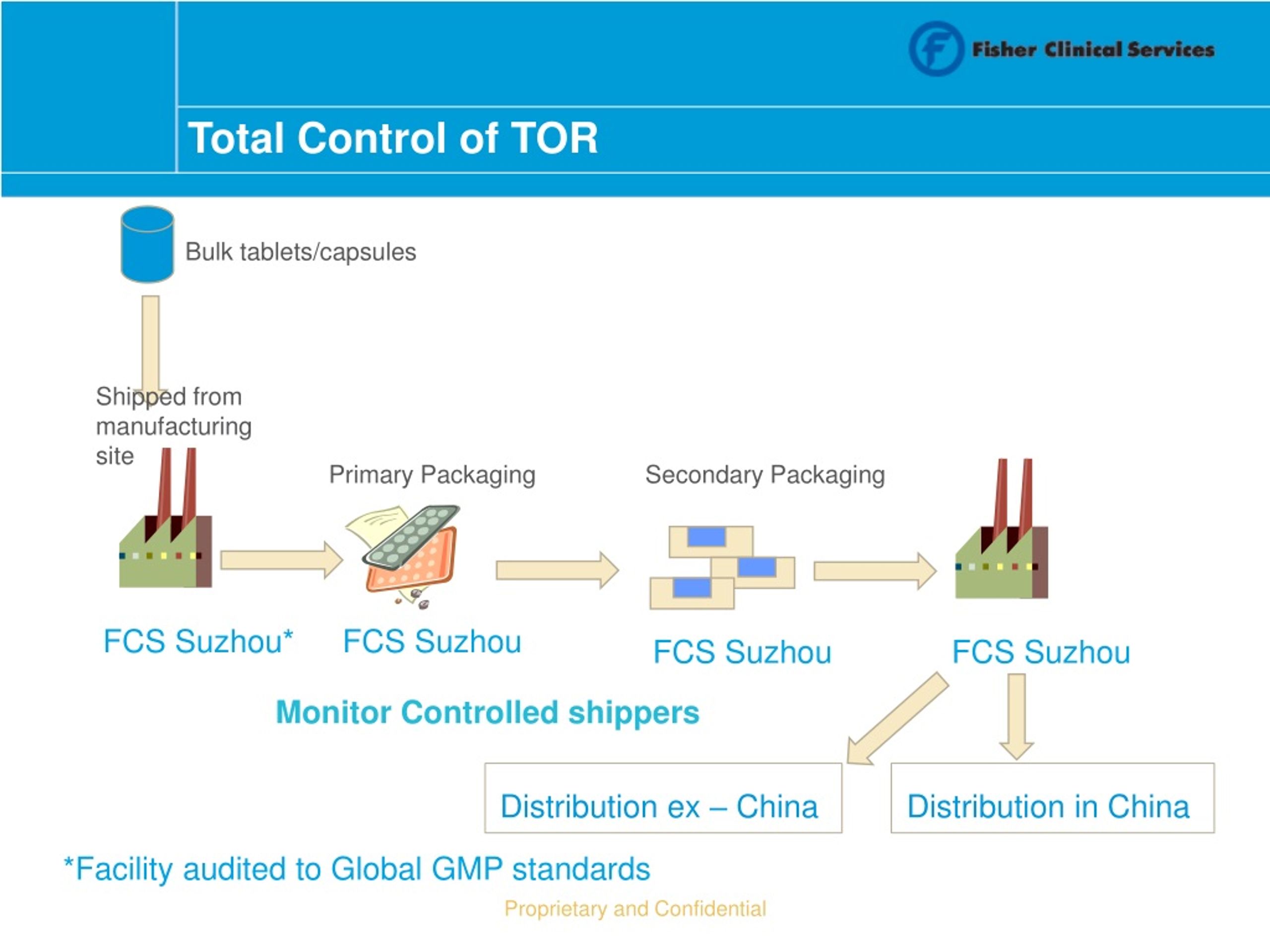 Fisher Clinical Services

Total Control of TOR

Bulk tablets/capsules

Shipped from manufacturing site

Primary Packaging

Secondary Packaging

FCS Suzhou*

FCS Suzhou

FCS Suzhou

FCS Suzhou

Monitor Controlled shippers

Distribution ex – China

Distribution in China

*Facility audited to Global GMP standards

Proprietary and Confidential